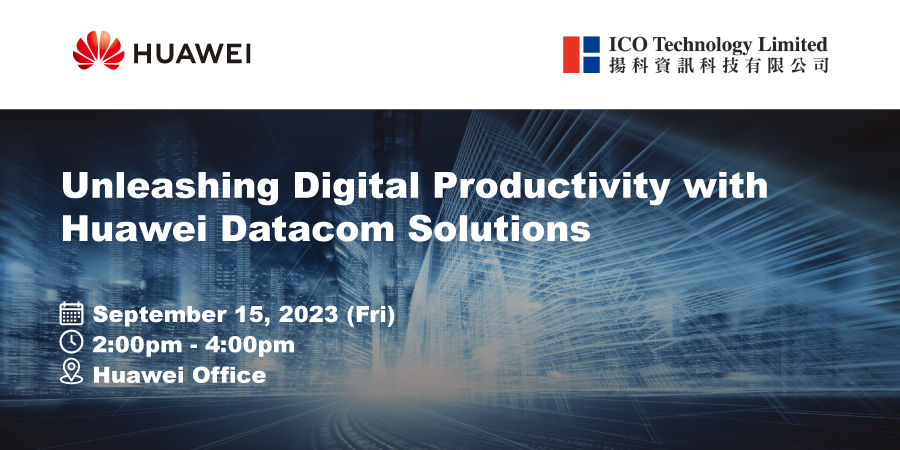 HUAWEI

ICO Technology Limited
揚科資訊科技有限公司

Unleashing Digital Productivity with Huawei Datacom Solutions

September 15, 2023 (Fri)
2:00pm - 4:00pm
Huawei Office